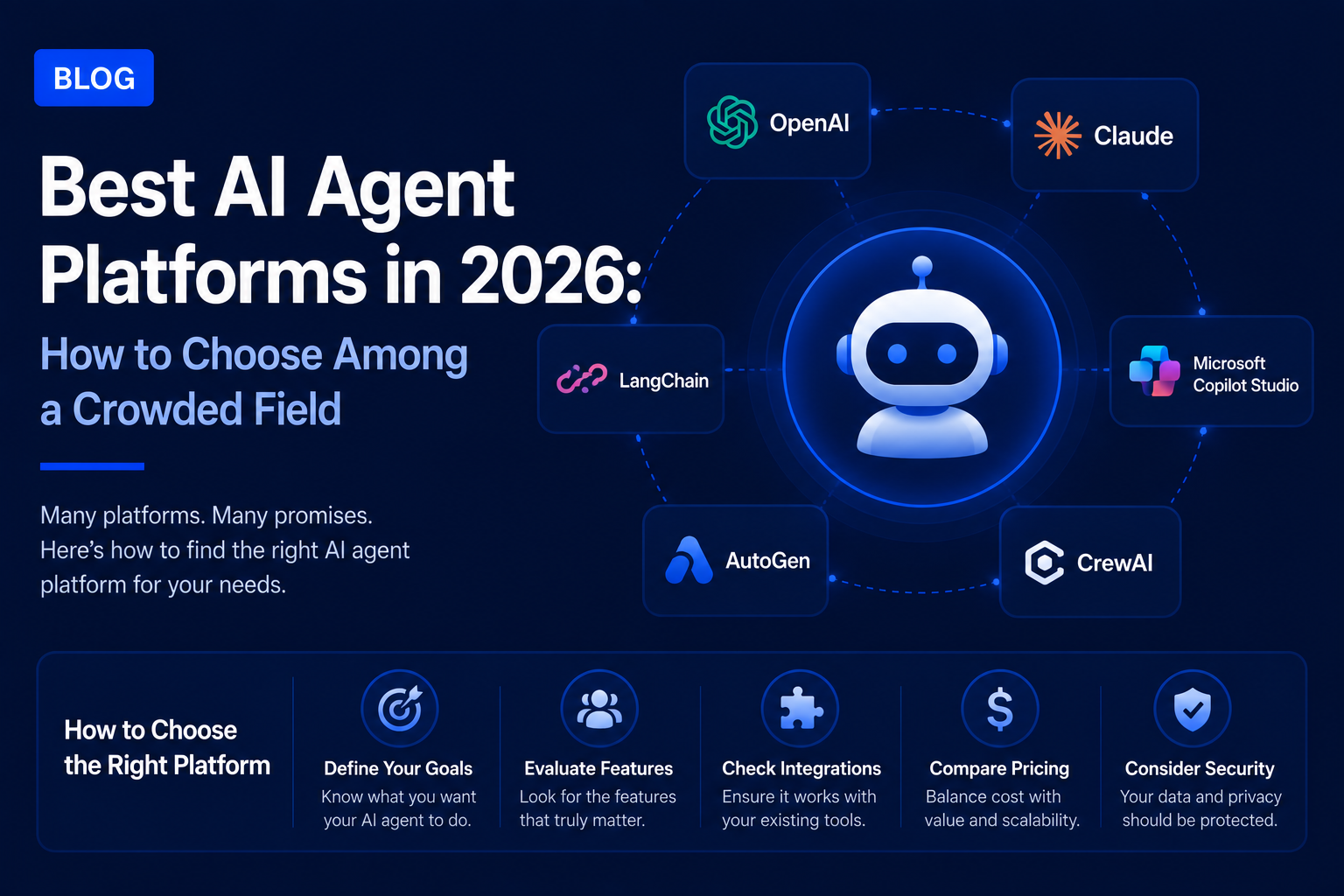 BLOG

Best AI Agent Platforms in 2026:

How to Choose Among a Crowded Field

Many platforms. Many promises. Here's how to find the right AI agent platform for your needs.

OpenAI

Claude

LangChain

Microsoft Copilot Studio

AutoGen

CrewAI

How to Choose the Right Platform

Define Your Goals
Know what you want your AI agent to do.

Evaluate Features
Look for the features that truly matter.

Check Integrations
Ensure it works with your existing tools.

Compare Pricing
Balance cost with value and scalability.

Consider Security
Your data and privacy should be protected.